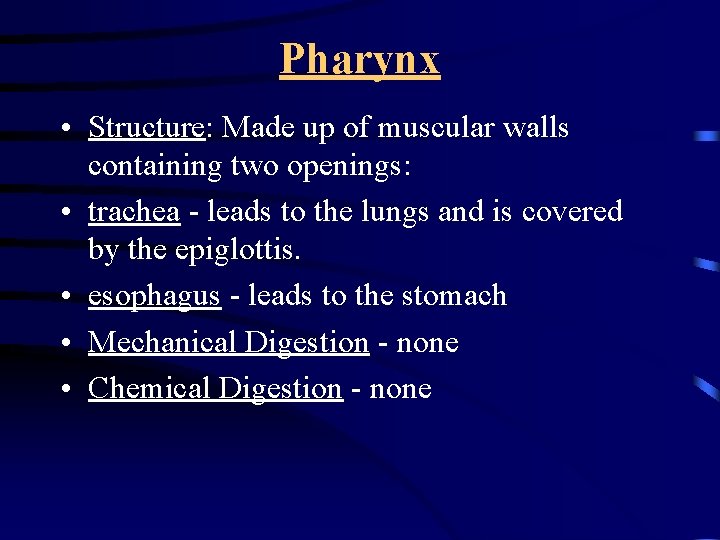 Pharynx

• Structure: Made up of muscular walls containing two openings:

• trachea - leads to the lungs and is covered by the epiglottis.

• esophagus - leads to the stomach

• Mechanical Digestion - none

• Chemical Digestion - none